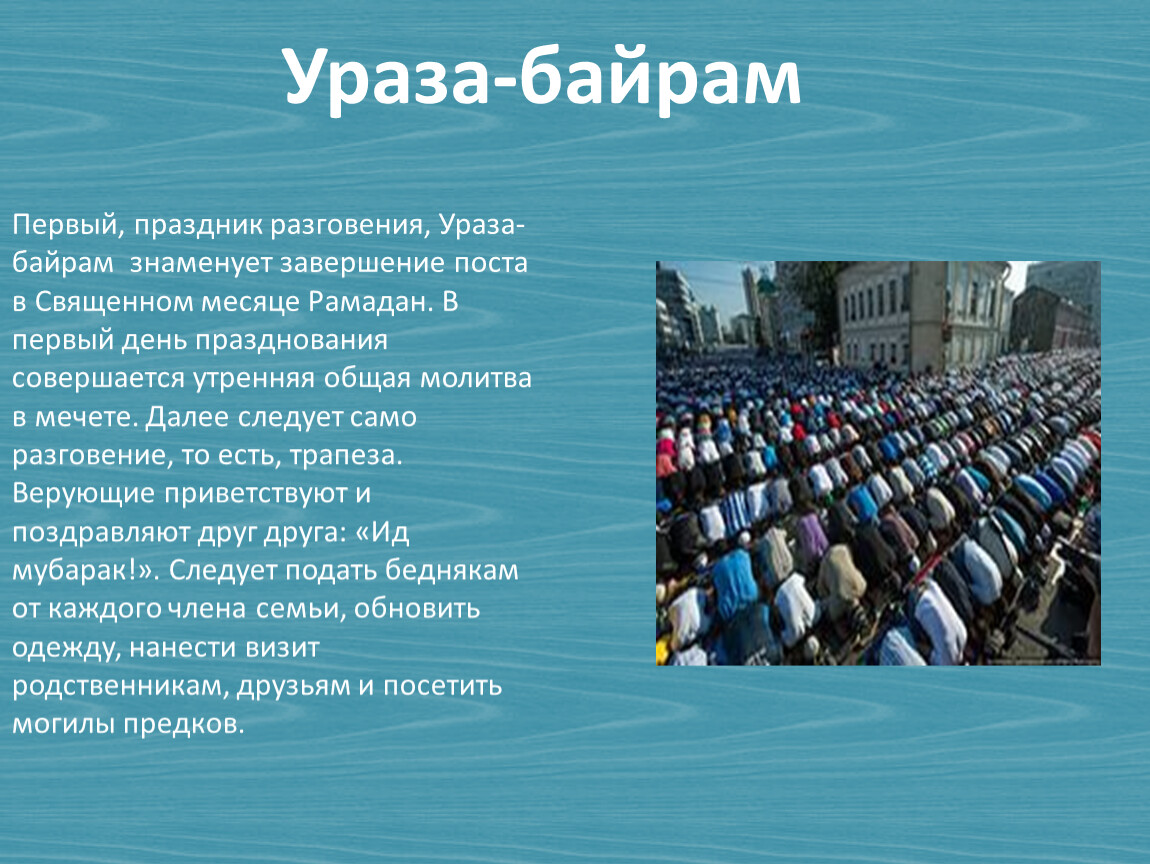 Ураза-байрам

Первый, праздник разговения, Ураза-байрам знаменует завершение поста в Священном месяце Рамадан. В первый день празднования совершается утренняя общая молитва в мечете. Далее следует само разговение, то есть, трапеза. Верующие приветствуют и поздравляют друг друга: «Ид мубарак!». Следует подать беднякам от каждого члена семьи, обновить одежду, нанести визит родственникам, друзьям и посетить могилы предков.